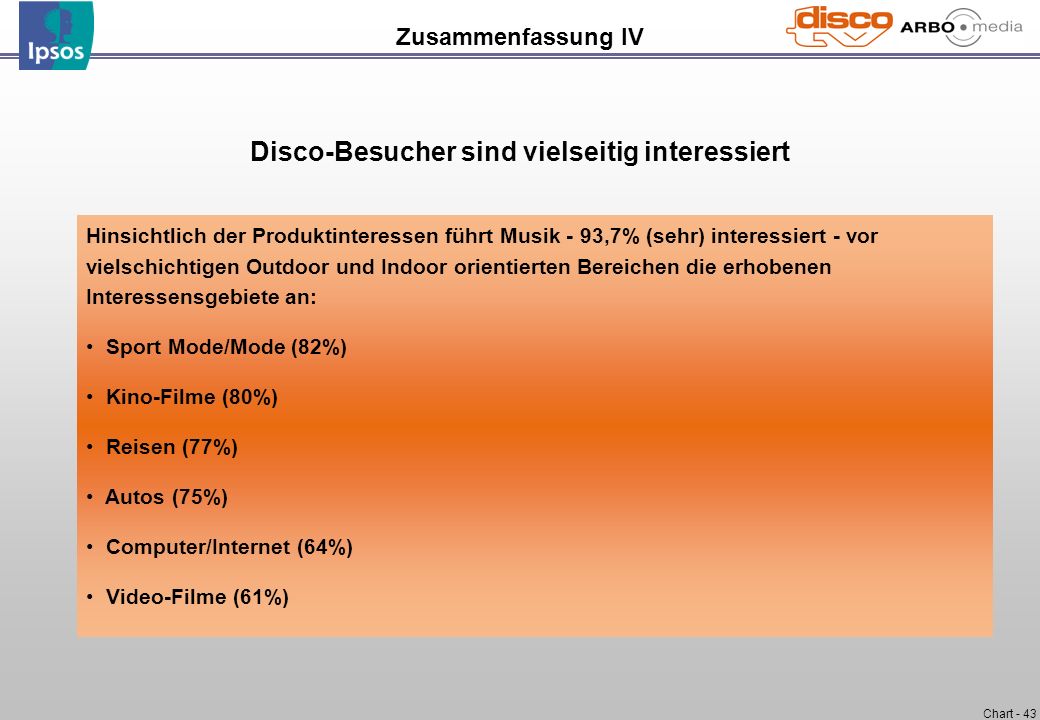 Ipsos

Zusammenfassung IV

disco

ARBO media

Disco-Besucher sind vielseitig interessiert

Hinsichtlich der Produktinteressen führt Musik - 93,7% (sehr) interessiert - vor vielschichtigen Outdoor und Indoor orientierten Bereichen die erhobenen Interessensgebiete an:

• Sport Mode/Mode (82%)

• Kino-Filme (80%)

• Reisen (77%)

• Autos (75%)

• Computer/Internet (64%)

• Video-Filme (61%)

Chart - 43